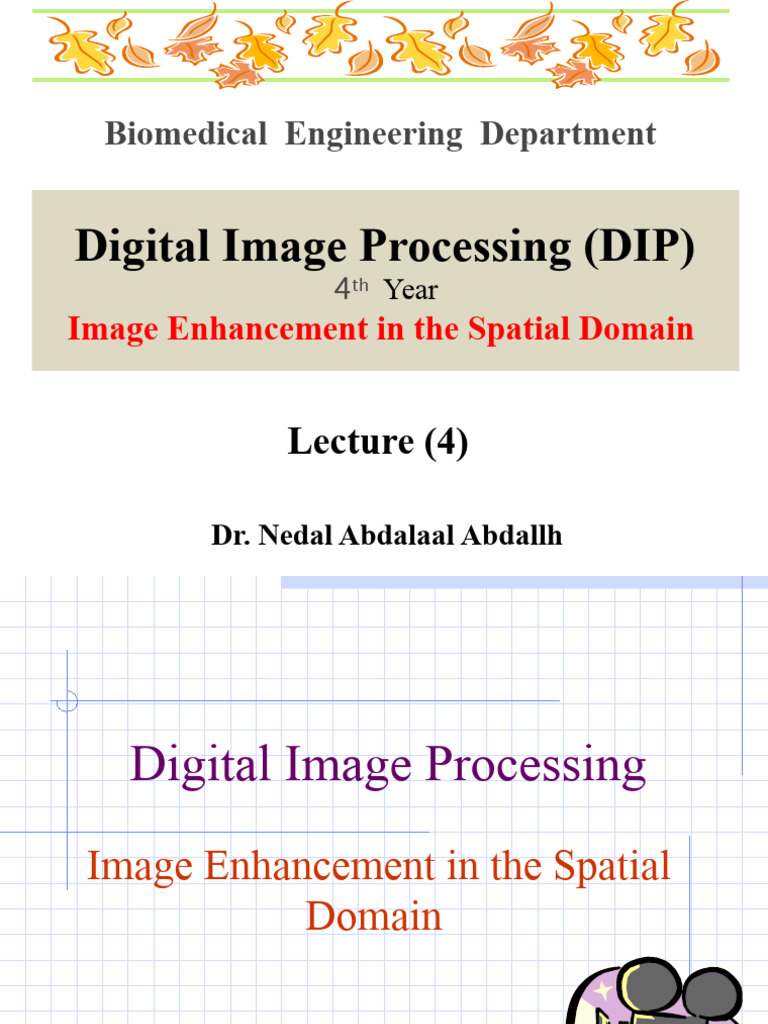 Biomedical Engineering Department

Digital Image Processing (DIP)

4$^{th}$ Year

Image Enhancement in the Spatial Domain

Lecture (4)

Dr. Nedal Abdalaal Abdallh

Digital Image Processing

Image Enhancement in the Spatial Domain